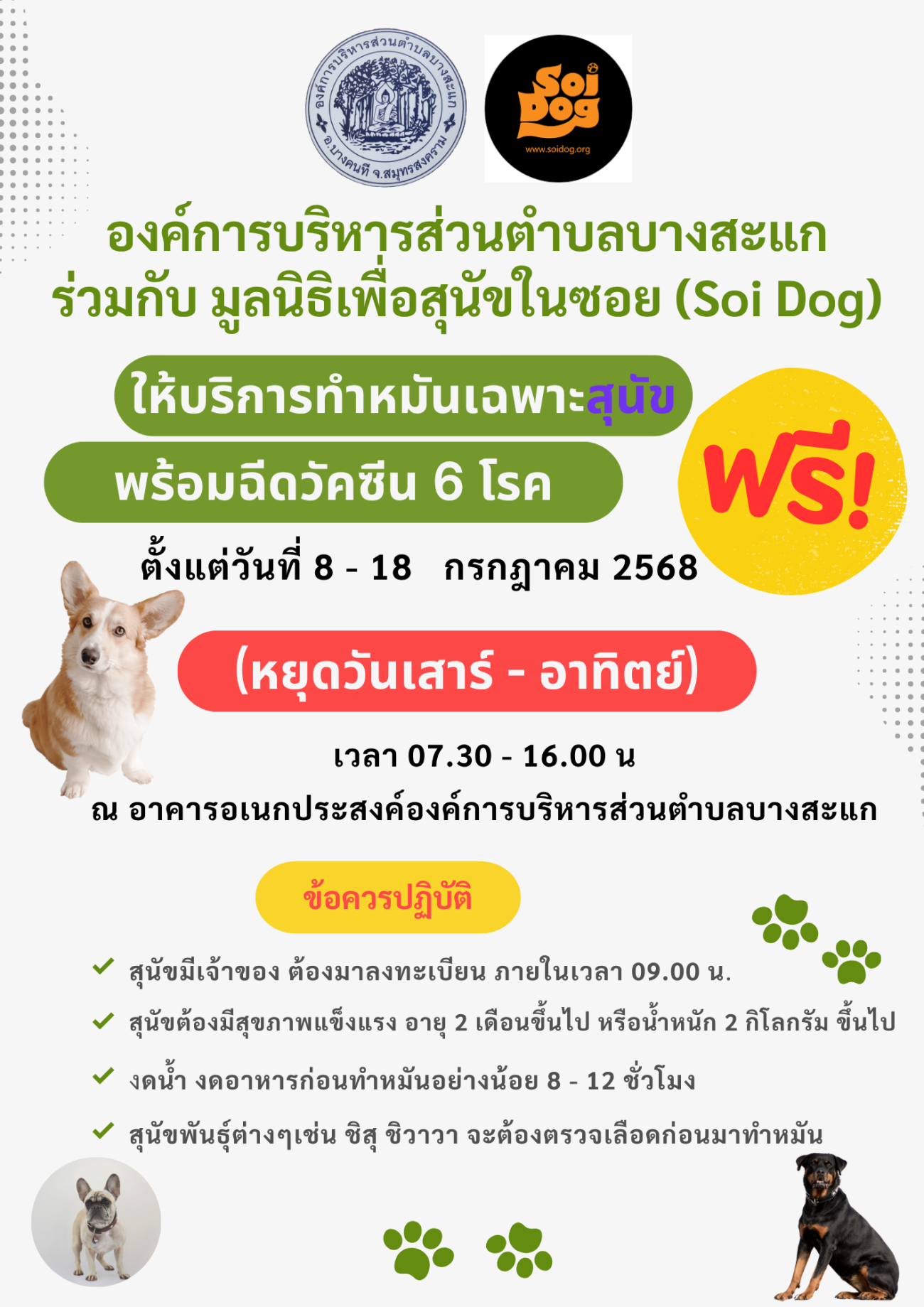 องค์การบริหารส่วนตำบลบางสะแก
อ.บางคนที จ.สมุทรสงคราม

Soi Dog
www.soidog.org

องค์การบริหารส่วนตำบลบางสะแก ร่วมกับ มูลนิธิเพื่อสุนัขในซอย (Soi Dog)

ให้บริการทำหมันเฉพาะสุนัข

พร้อมฉีดวัคซีน 6 โรค

ฟรี!

ตั้งแต่วันที่ 8 - 18 กรกฎาคม 2568

(หยุดวันเสาร์ - อาทิตย์)

เวลา 07.30 - 16.00 น

ณ อาคารอเนกประสงค์องค์การบริหารส่วนตำบลบางสะแก

ข้อควรปฏิบัติ

สุนัขมีเจ้าของ ต้องมาลงทะเบียน ภายในเวลา 09.00 น.

สุนัขต้องมีสุขภาพแข็งแรง อายุ 2 เดือนขึ้นไป หรือน้ำหนัก 2 กิโลกรัม ขึ้นไป

งดน้ำ งดอาหารก่อนทำหมันอย่างน้อย 8 - 12 ชั่วโมง

สุนัขพันธุ์ต่างๆเช่น ชิสุ ชิวาวา จะต้องตรวจเลือดก่อนมาทำหมัน